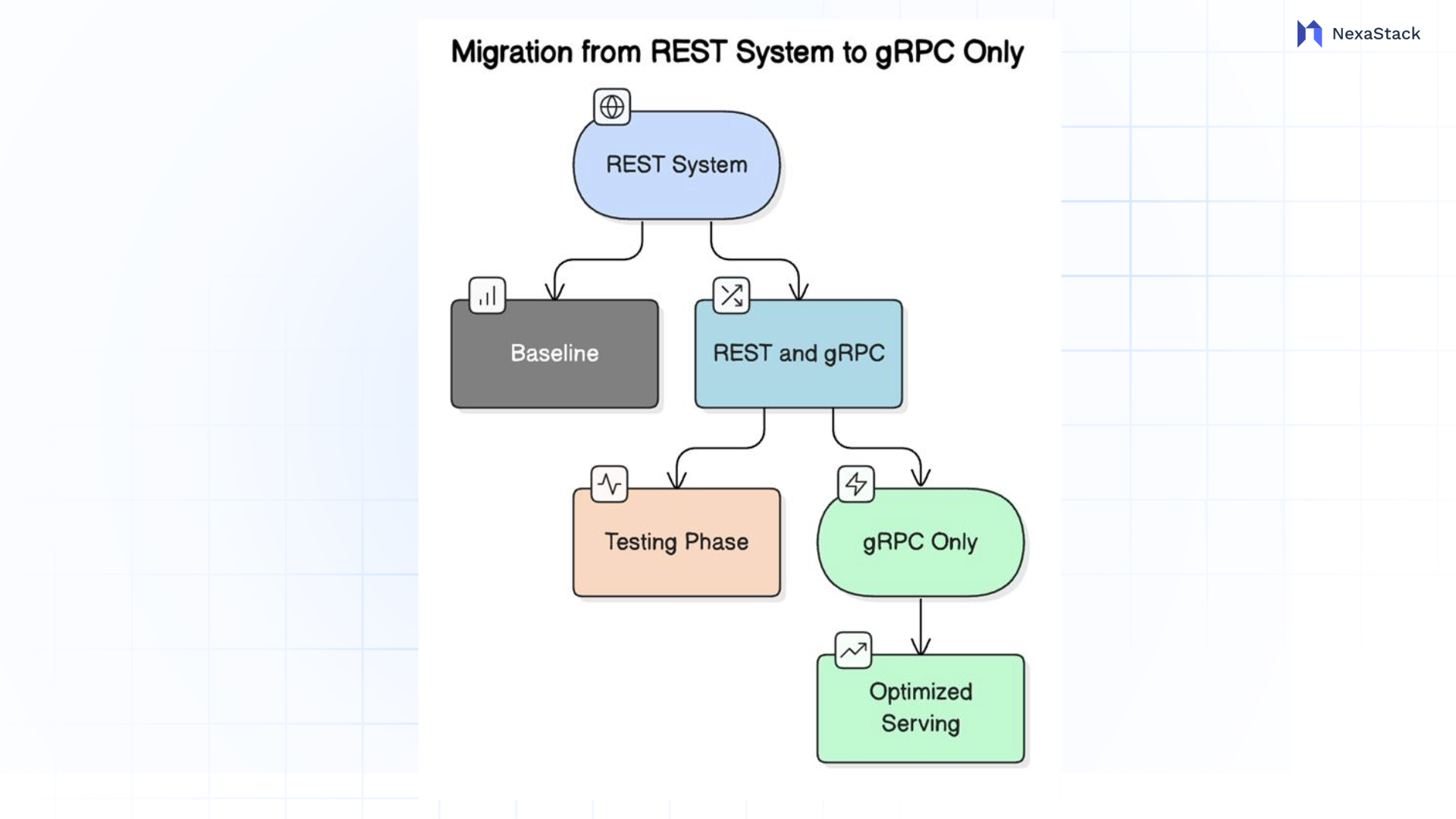 NexaStack

Migration from REST System to gRPC Only

REST System

Baseline

REST and gRPC

Testing Phase

gRPC Only

Optimized Serving